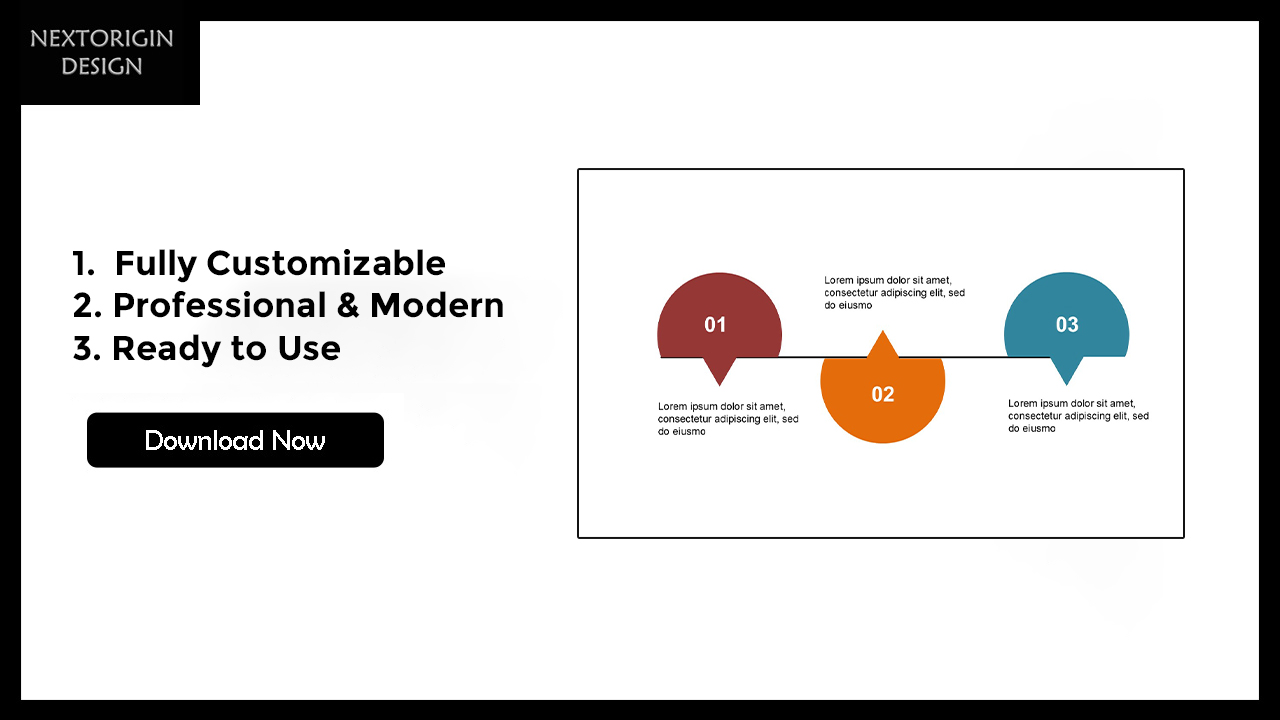 NEXTORIGIN DESIGN

1. Fully Customizable
2. Professional & Modern
3. Ready to Use

Download Now

01

Lorem ipsum dolor sit amet, consectetur adipiscing elit, sed do eiusmo

Lorem ipsum dolor sit amet, consectetur adipiscing elit, sed do eiusmo

02

03

Lorem ipsum dolor sit amet, consectetur adipiscing elit, sed do eiusmo